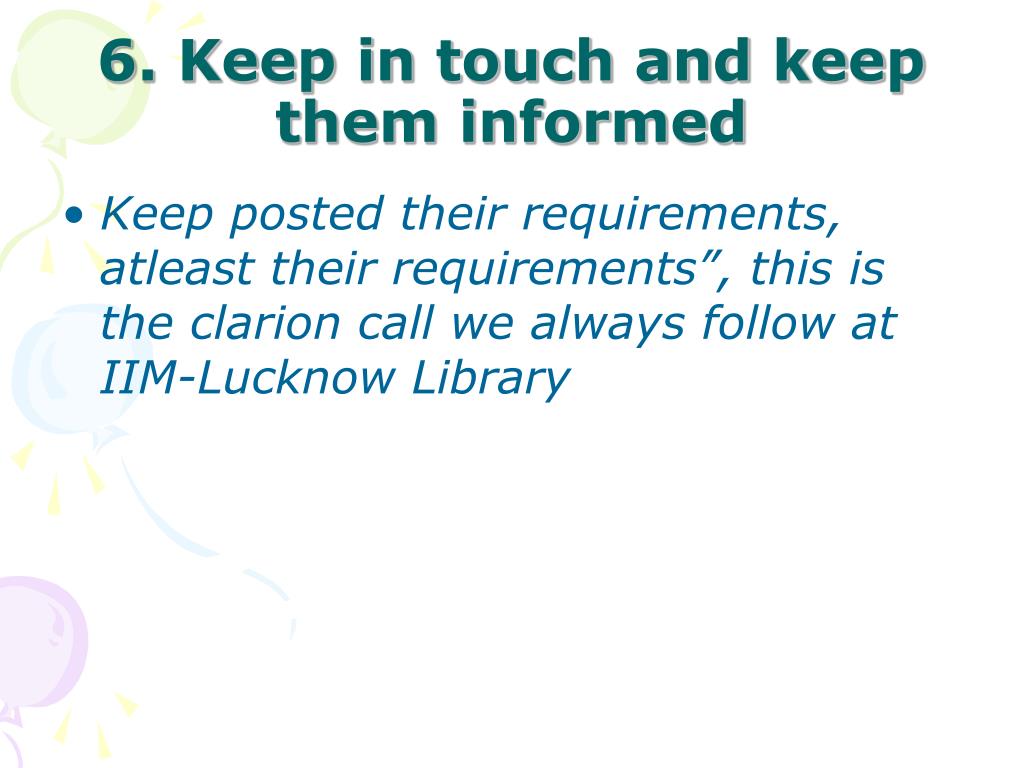 6. Keep in touch and keep them informed

• Keep posted their requirements, atleast their requirements”, this is the clarion call we always follow at IIM-Lucknow Library